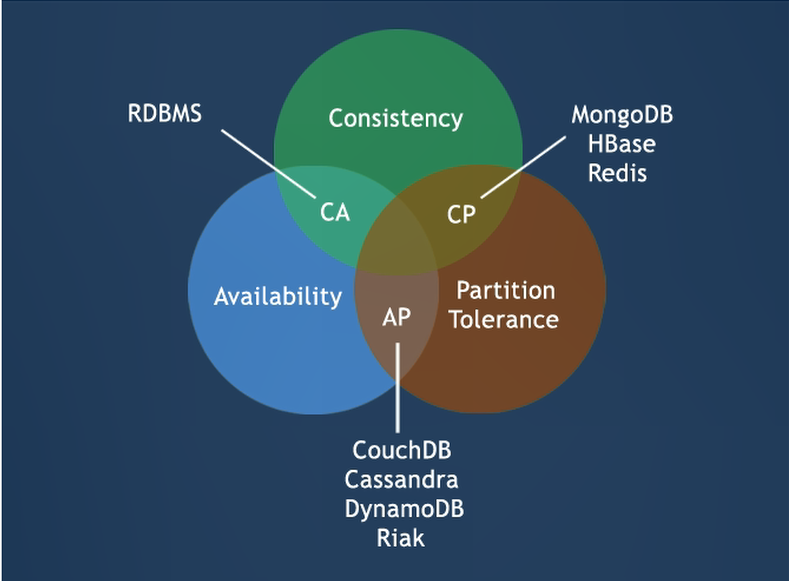 RDBMS

Consistency

MongoDB
HBase
Redis

CA

CP

Availability

AP

Partition Tolerance

CouchDB
Cassandra
DynamoDB
Riak